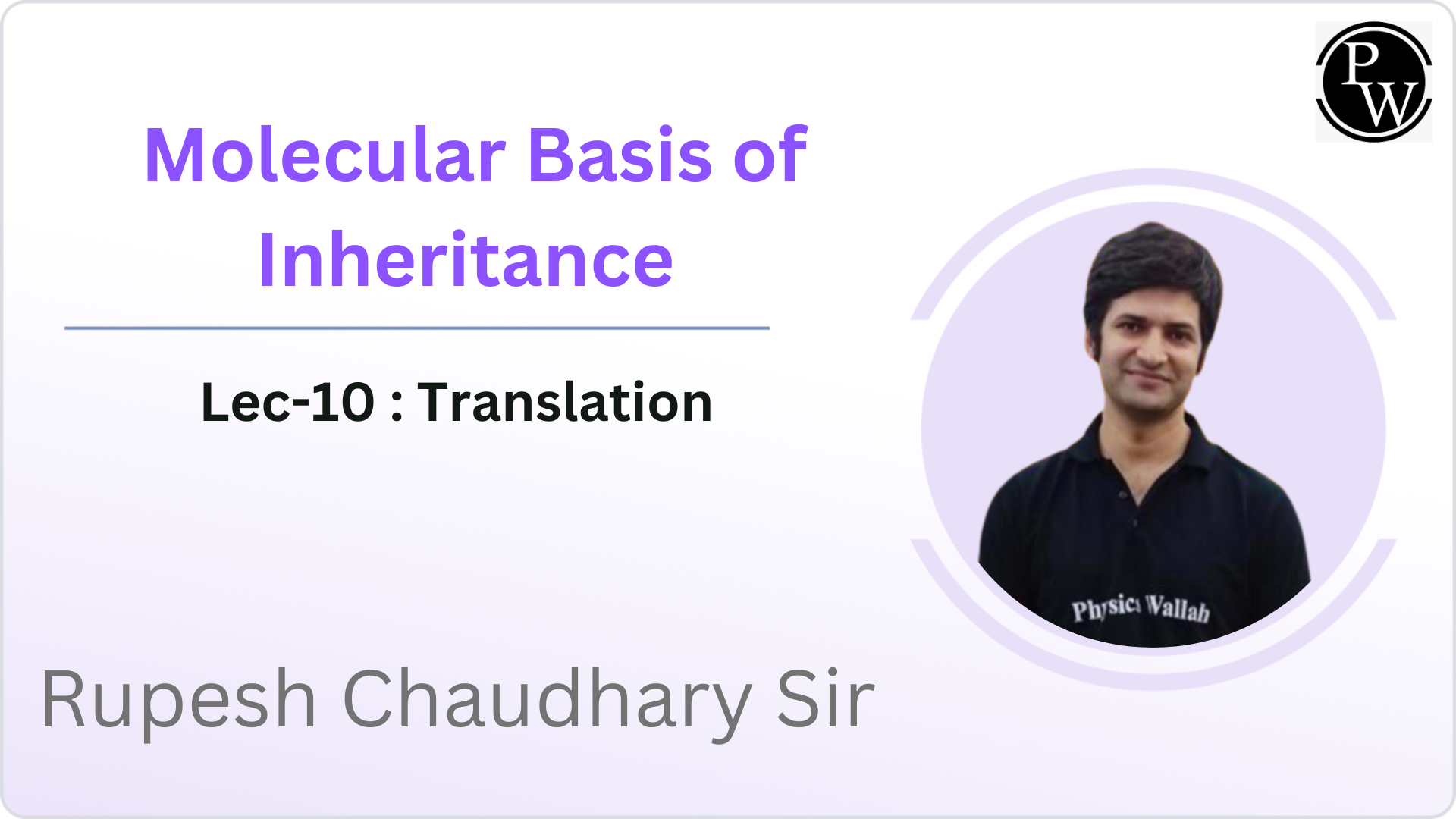 PW

Molecular Basis of Inheritance

Lec-10 : Translation

Physics Wallah

Rupesh Chaudhary Sir